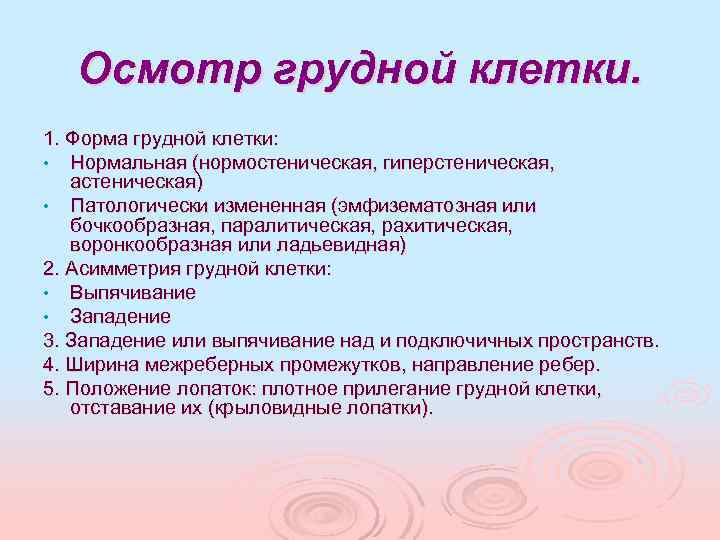 Осмотр грудной клетки.

1. Форма грудной клетки:
• Нормальная (нормостеническая, гиперстеническая, астеническая)
• Патологически измененная (эмфизематозная или бочкообразная, паралитическая, рахитическая, воронкообразная или ладьевидная)
2. Асимметрия грудной клетки:
• Выпячивание
• Западение
3. Западение или выпячивание над и подключичных пространств.
4. Ширина межреберных промежутков, направление ребер.
5. Положение лопаток: плотное прилегание грудной клетки, отставание их (крыловидные лопатки).